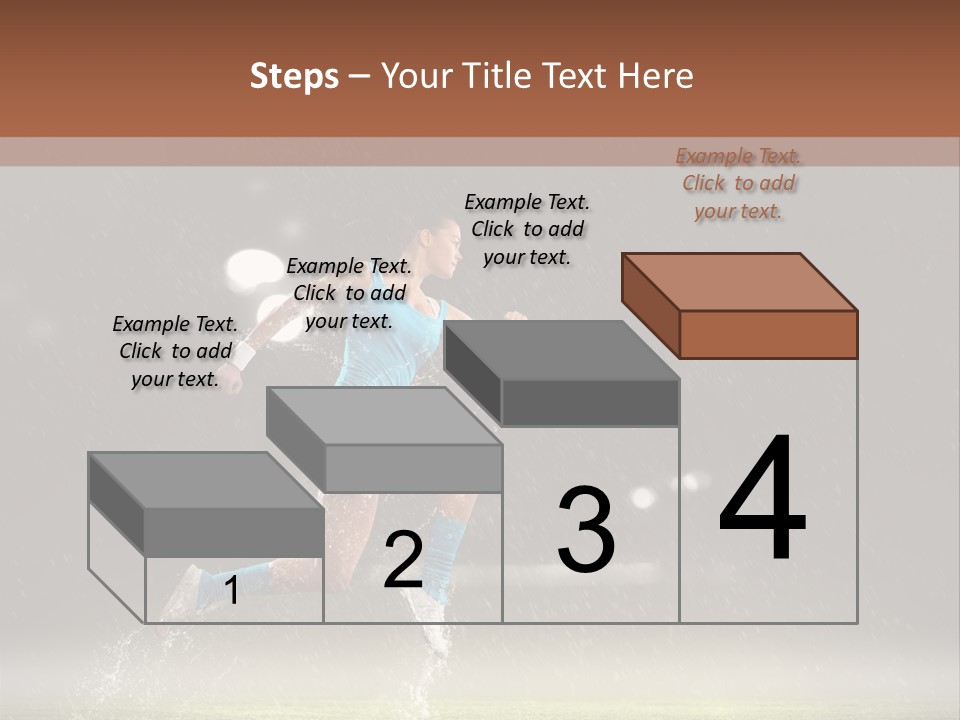 Steps – Your Title Text Here

Example Text. Click to add your text.

Example Text. Click to add your text.

Example Text. Click to add your text.

Example Text. Click to add your text.

1

2

3

4